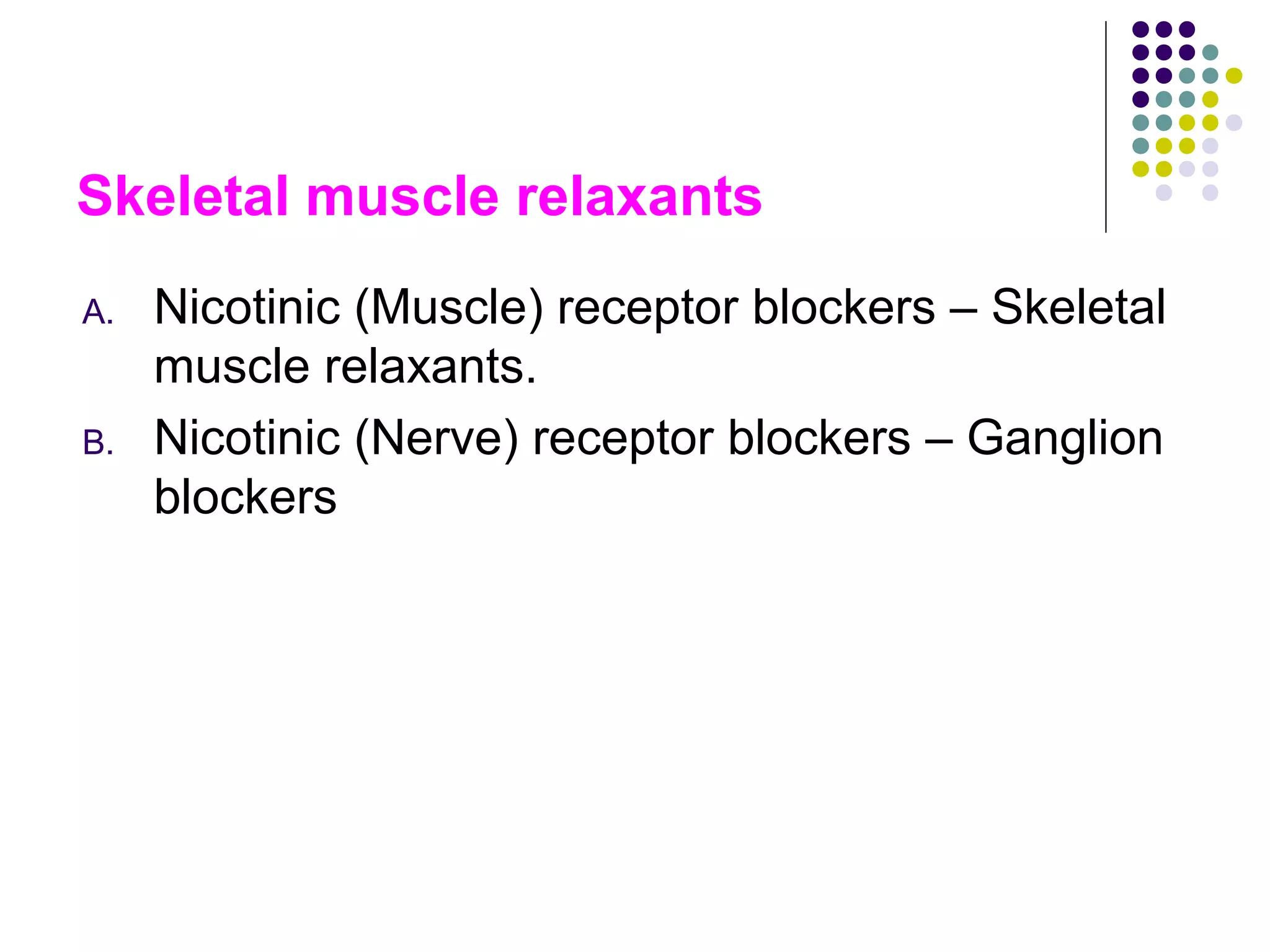 Skeletal muscle relaxants

A. Nicotinic (Muscle) receptor blockers – Skeletal muscle relaxants.

B. Nicotinic (Nerve) receptor blockers – Ganglion blockers